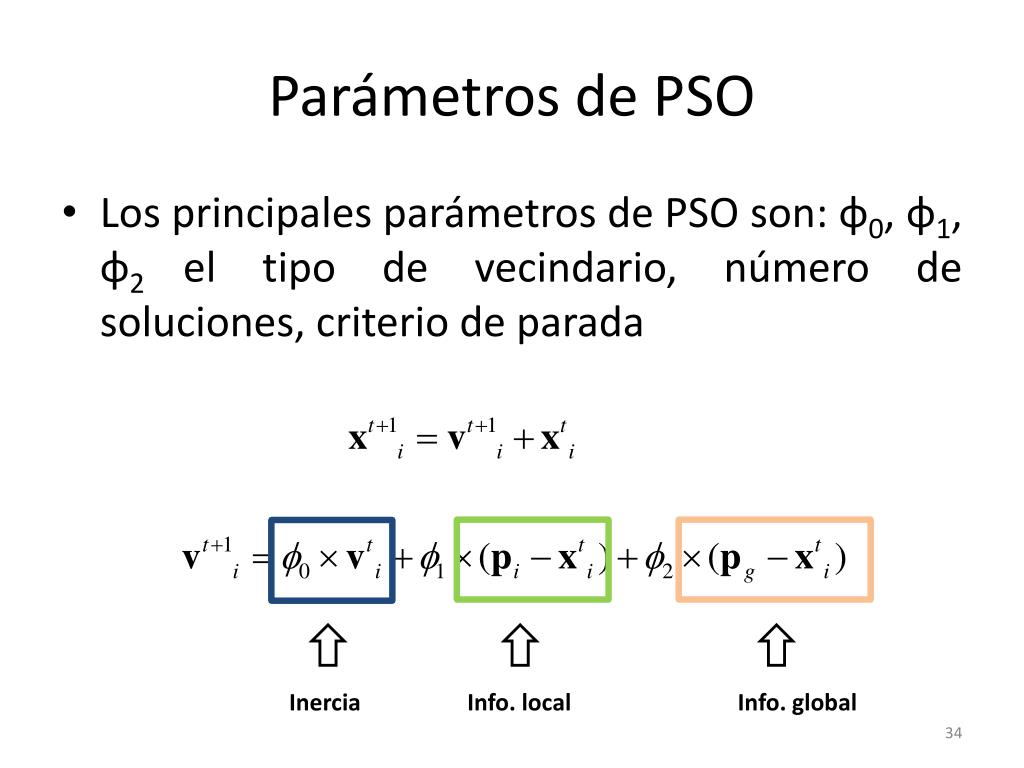 Parámetros de PSO

• Los principales parámetros de PSO son: $\phi_0$, $\phi_1$, $\phi_2$ el tipo de vecindario, número de soluciones, criterio de parada

$\mathbf{x}^{t+1}{}_i = \mathbf{v}^{t+1}{}_i + \mathbf{x}^t{}_i$

$\mathbf{v}^{t+1}{}_i = \phi_0 \times \mathbf{v}^t{}_i + \phi_1 \times (\mathbf{p}_i - \mathbf{x}^t{}_i) + \phi_2 \times (\mathbf{p}_g - \mathbf{x}^t{}_i)$

Inercia

Info. local

Info. global

34